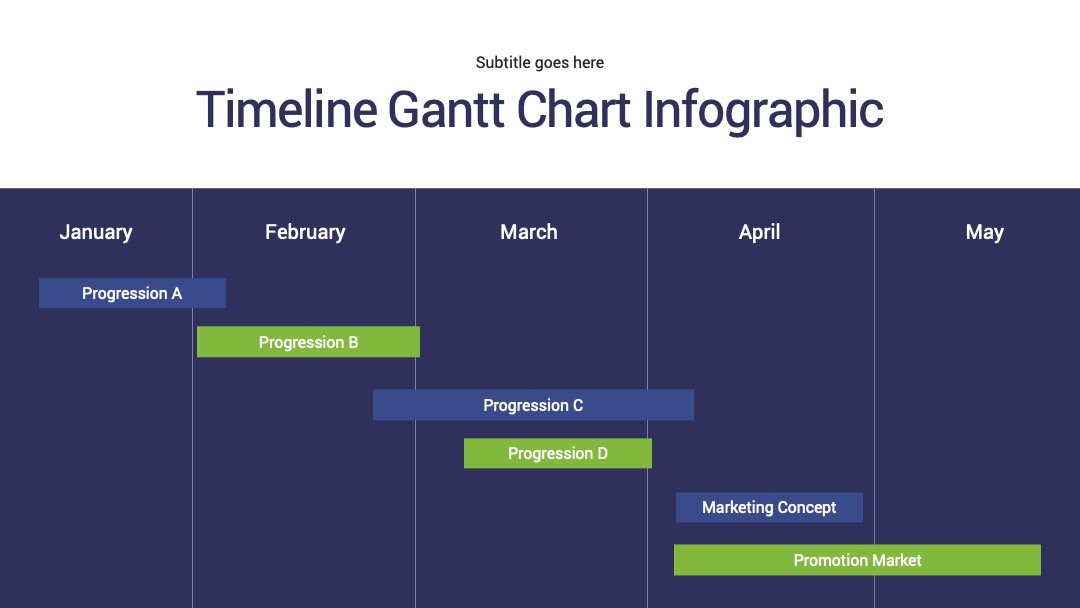 Subtitle goes here

Timeline Gantt Chart Infographic

January

February

March

April

May

Progression A

Progression B

Progression C

Progression D

Marketing Concept

Promotion Market